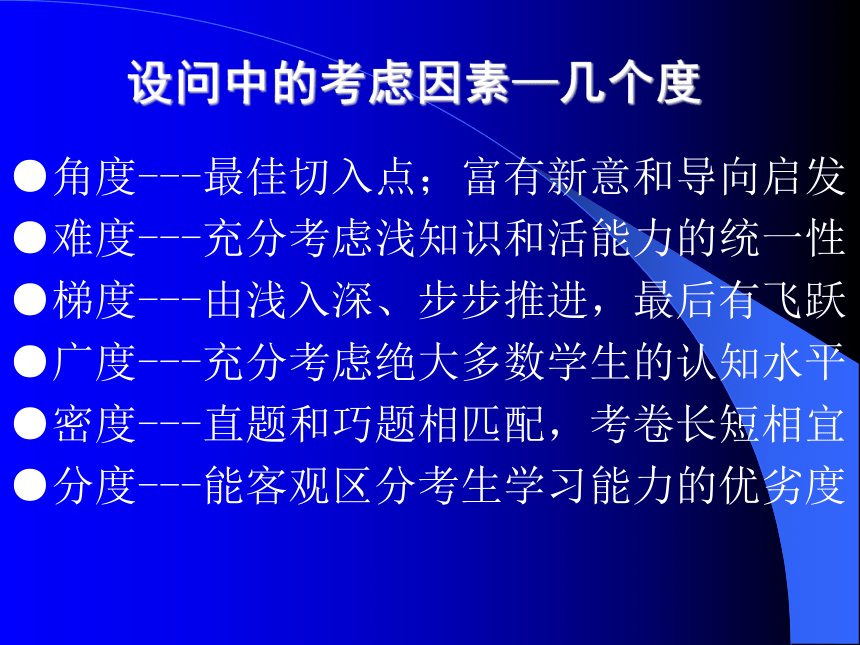 设问中的考虑因素—几个度

●角度---最佳切入点；富有新意和导向启发

●难度---充分考虑浅知识和活能力的统一性

●梯度---由浅入深、步步推进，最后有飞跃

●广度---充分考虑绝大多数学生的认知水平

●密度---直题和巧题相匹配，考卷长短相宜

●分度---能客观区分考生学习能力的优劣度